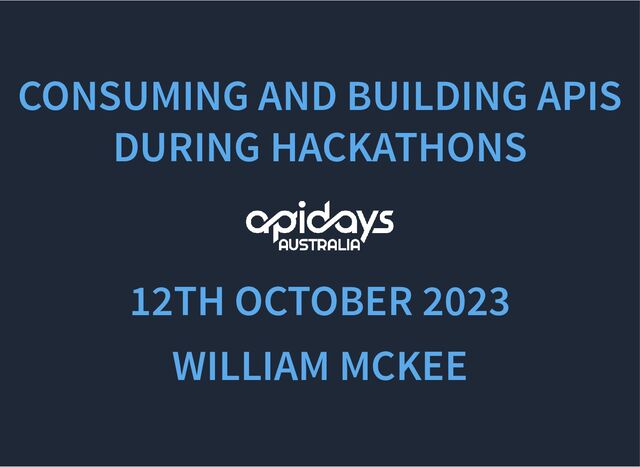 CONSUMING AND BUILDING APIS DURING HACKATHONS

apidays
AUSTRALIA

12TH OCTOBER 2023

WILLIAM MCKEE